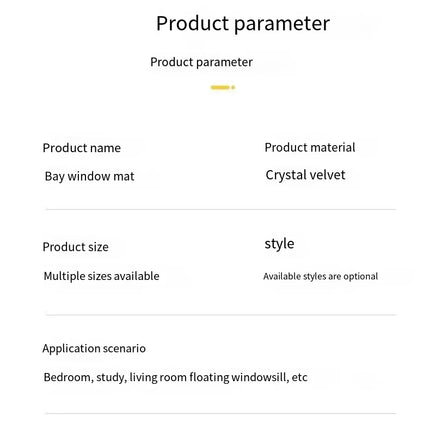 Product parameter

Product parameter

Product name
Bay window mat

Product material
Crystal velvet

Product size
Multiple sizes available

style
Available styles are optional

Application scenario
Bedroom, study, living room floating windowsill, etc